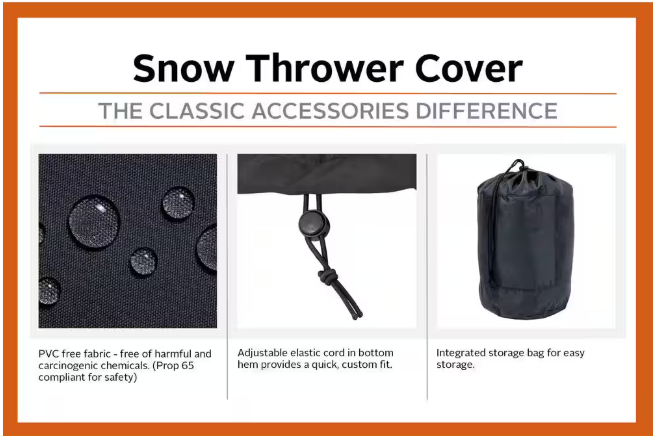 Snow Thrower Cover

THE CLASSIC ACCESSORIES DIFFERENCE

PVC free fabric - free of harmful and carcinogenic chemicals. (Prop 65 compliant for safety)

Adjustable elastic cord in bottom hem provides a quick, custom fit.

Integrated storage bag for easy storage.